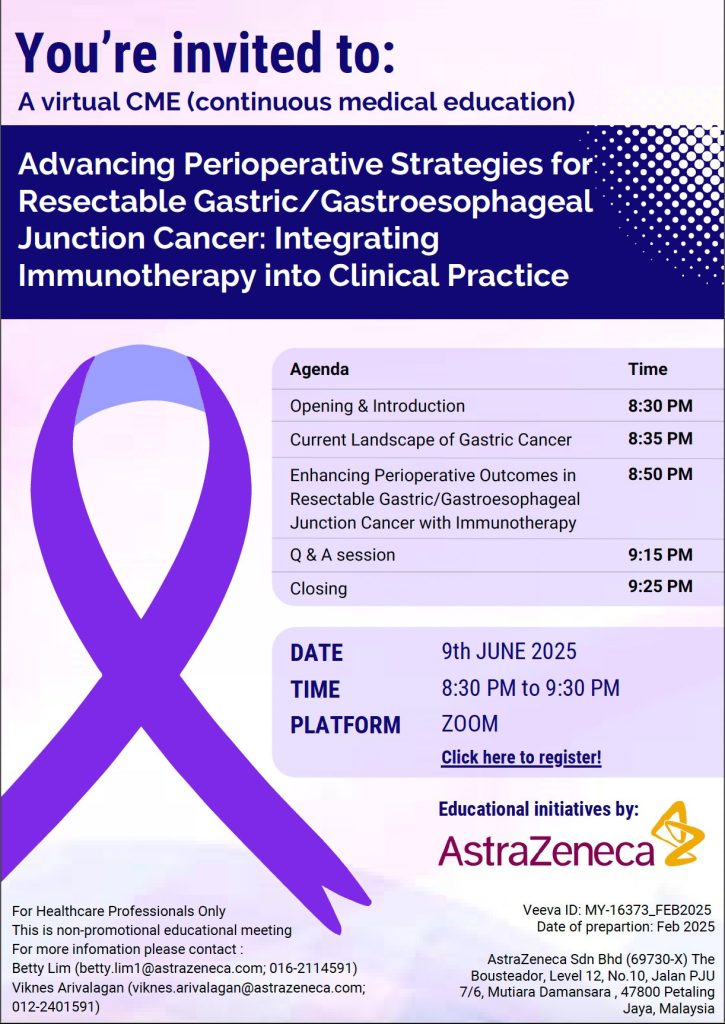 You're invited to:
A virtual CME (continuous medical education)

Advancing Perioperative Strategies for Resectable Gastric/Gastroesophageal Junction Cancer: Integrating Immunotherapy into Clinical Practice

| Agenda | Time |
|---|---|
| Opening & Introduction | 8:30 PM |
| Current Landscape of Gastric Cancer | 8:35 PM |
| Enhancing Perioperative Outcomes in Resectable Gastric/Gastroesophageal Junction Cancer with Immunotherapy | 8:50 PM |
| Q & A session | 9:15 PM |
| Closing | 9:25 PM |

DATE 9th JUNE 2025
TIME 8:30 PM to 9:30 PM
PLATFORM ZOOM
Click here to register!

Educational initiatives by:
AstraZeneca

For Healthcare Professionals Only
This is non-promotional educational meeting
For more infomation please contact :
Betty Lim (betty.lim1@astrazeneca.com; 016-2114591)
Viknes Arivalagan (viknes.arivalagan@astrazeneca.com; 012-2401591)

Veeva ID: MY-16373_FEB2025
Date of prepartion: Feb 2025

AstraZeneca Sdn Bhd (69730-X) The Bousteador, Level 12, No.10, Jalan PJU 7/6, Mutiara Damansara , 47800 Petaling Jaya, Malaysia